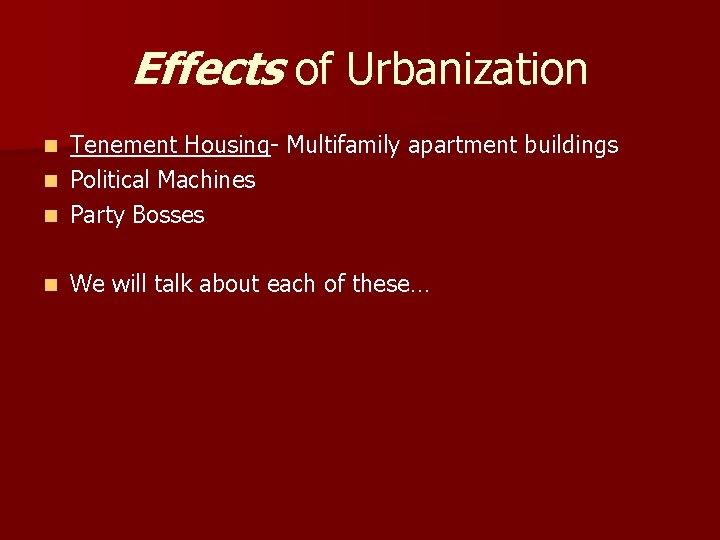 Effects of Urbanization

- Tenement Housing- Multifamily apartment buildings
- Political Machines
- Party Bosses

- We will talk about each of these…